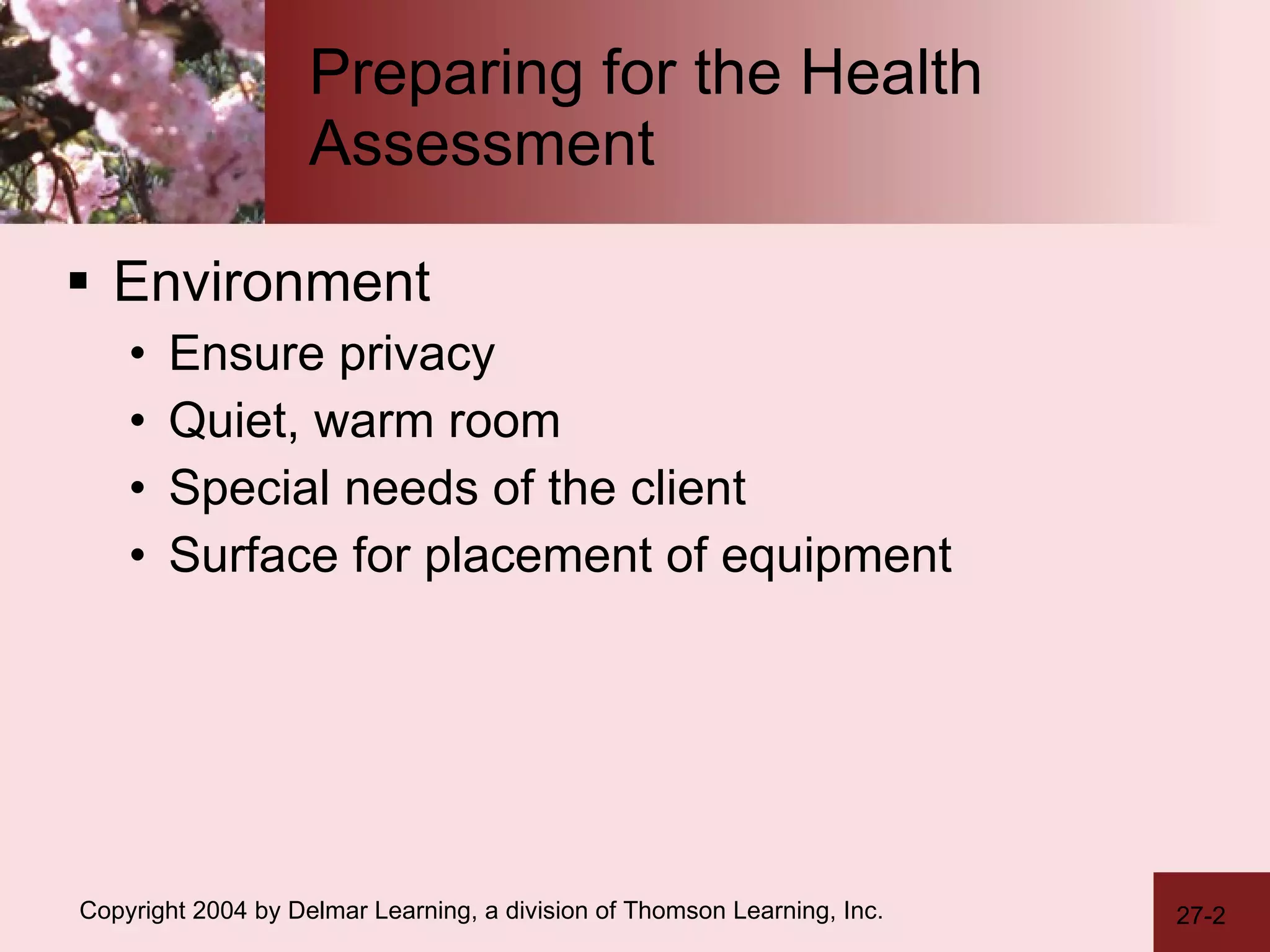 Preparing for the Health Assessment

▪ Environment
• Ensure privacy
• Quiet, warm room
• Special needs of the client
• Surface for placement of equipment

Copyright 2004 by Delmar Learning, a division of Thomson Learning, Inc.

27-2